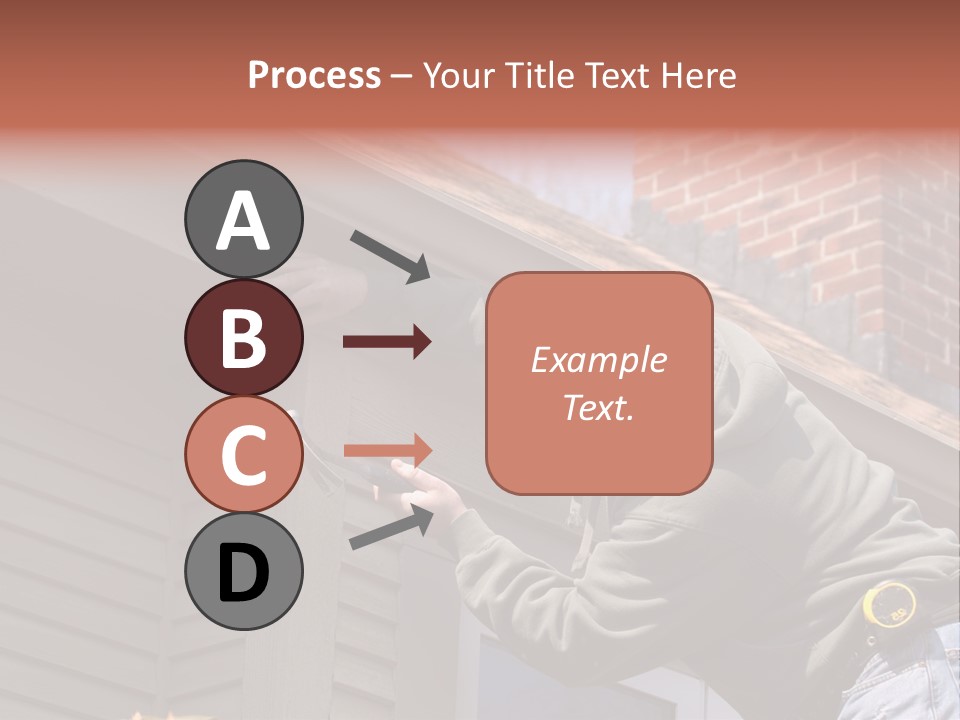 Process – Your Title Text Here

A

B

C

D

Example Text.